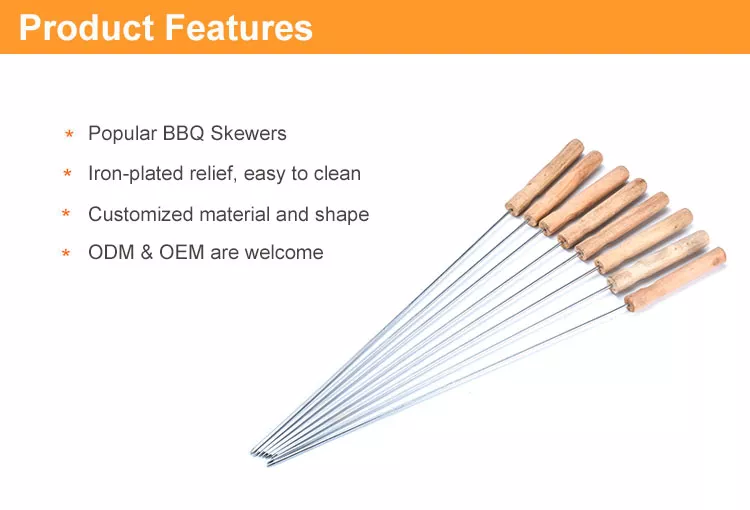 Product Features

* Popular BBQ Skewers
* Iron-plated relief, easy to clean
* Customized material and shape
* ODM & OEM are welcome